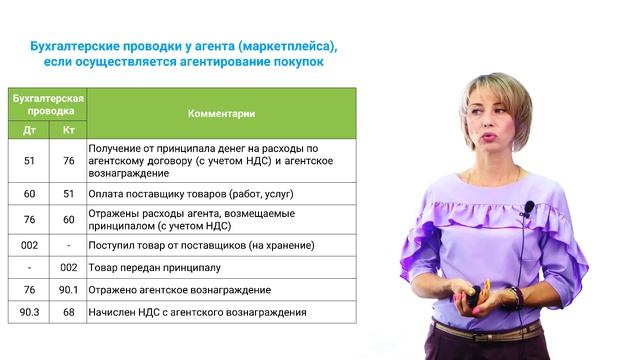 Бухгалтерские проводки у агента (маркетплейса), если осуществляется агентирование покупок

| Бухгалтерская проводка | | Комментарии |
|---|---|---|
| Дт | Кт | |
| 51 | 76 | Получение от принципала денег на расходы по агентскому договору (с учетом НДС) и агентское вознаграждение |
| 60 | 51 | Оплата поставщику товаров (работ, услуг) |
| 76 | 60 | Отражены расходы агента, возмещаемые принципалом (с учетом НДС) |
| 002 | - | Поступил товар от поставщиков (на хранение) |
| - | 002 | Товар передан принципалу |
| 76 | 90.1 | Отражено агентское вознаграждение |
| 90.3 | 68 | Начислен НДС с агентского вознаграждения |